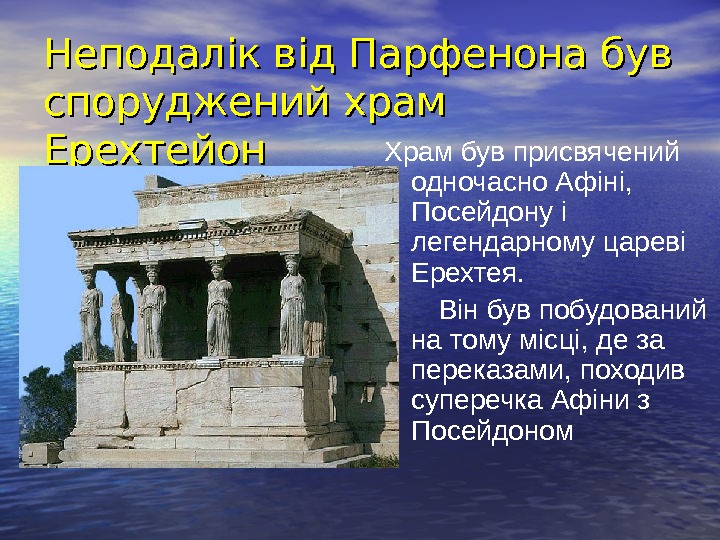 Неподалік від Парфенона був споруджений храм Ерехтейон

Храм був присвячений одночасно Афіні, Посейдону і легендарному цареві Ерехтея.

Він був побудований на тому місці, де за переказами, походив суперечка Афіни з Посейдоном